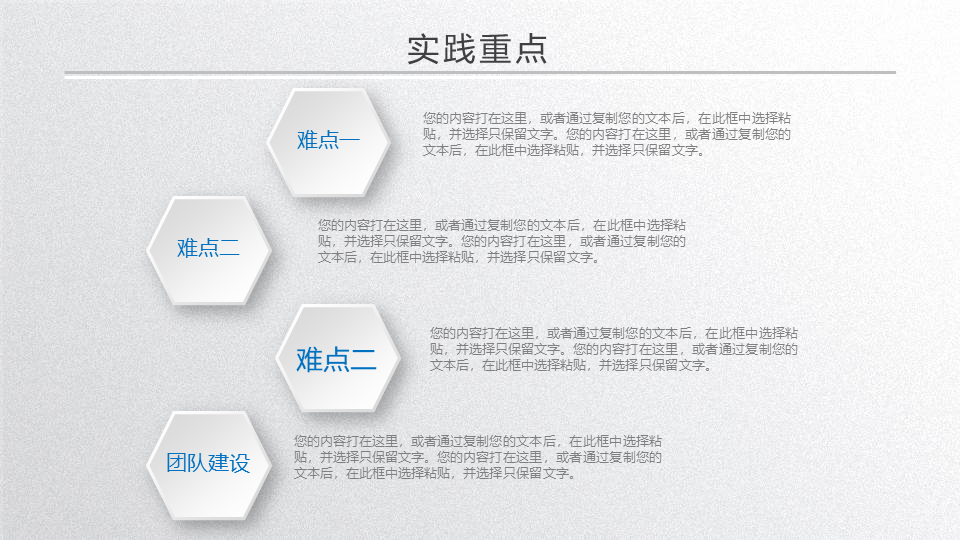 实践重点

难点一

您的内容打在这里，或者通过复制您的文本后，在此框中选择粘贴，并选择只保留文字。您的内容打在这里，或者通过复制您的文本后，在此框中选择粘贴，并选择只保留文字。

难点二

您的内容打在这里，或者通过复制您的文本后，在此框中选择粘贴，并选择只保留文字。您的内容打在这里，或者通过复制您的文本后，在此框中选择粘贴，并选择只保留文字。

难点二

您的内容打在这里，或者通过复制您的文本后，在此框中选择粘贴，并选择只保留文字。您的内容打在这里，或者通过复制您的文本后，在此框中选择粘贴，并选择只保留文字。

团队建设

您的内容打在这里，或者通过复制您的文本后，在此框中选择粘贴，并选择只保留文字。您的内容打在这里，或者通过复制您的文本后，在此框中选择粘贴，并选择只保留文字。